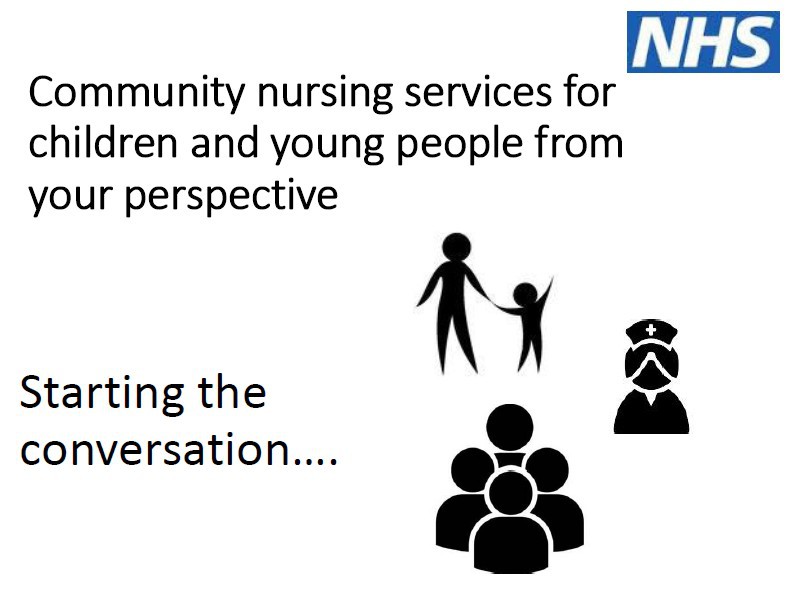 NHS

Community nursing services for children and young people from your perspective

Starting the conversation….